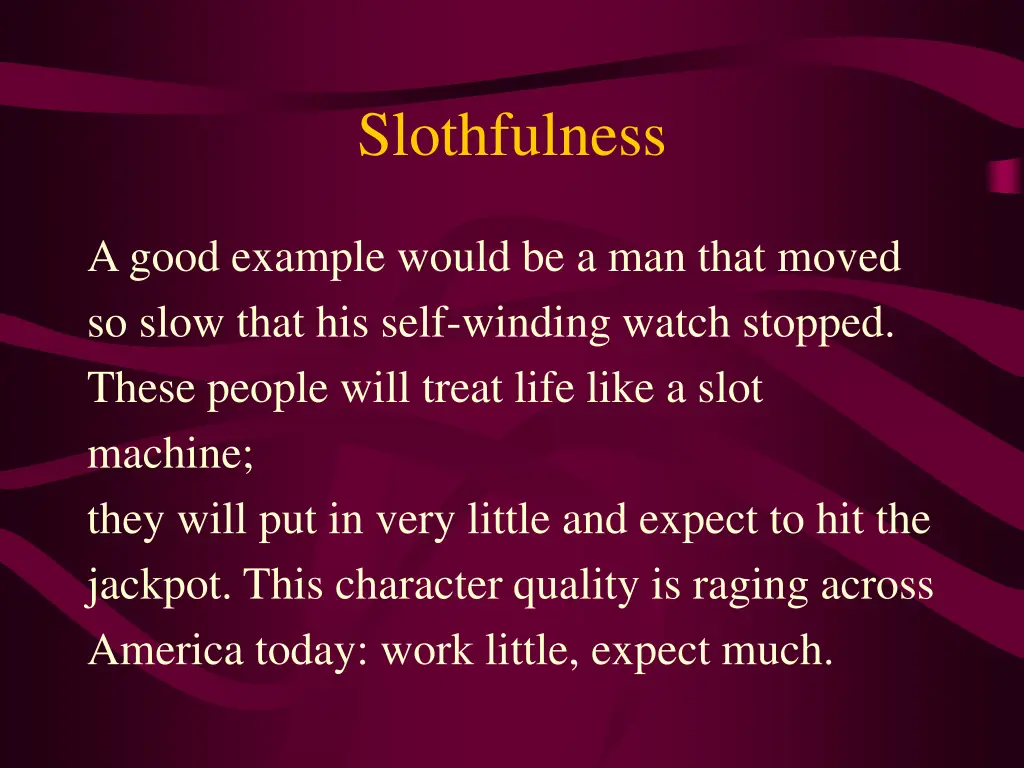 Slothfulness

A good example would be a man that moved so slow that his self-winding watch stopped. These people will treat life like a slot machine;
they will put in very little and expect to hit the jackpot. This character quality is raging across America today: work little, expect much.